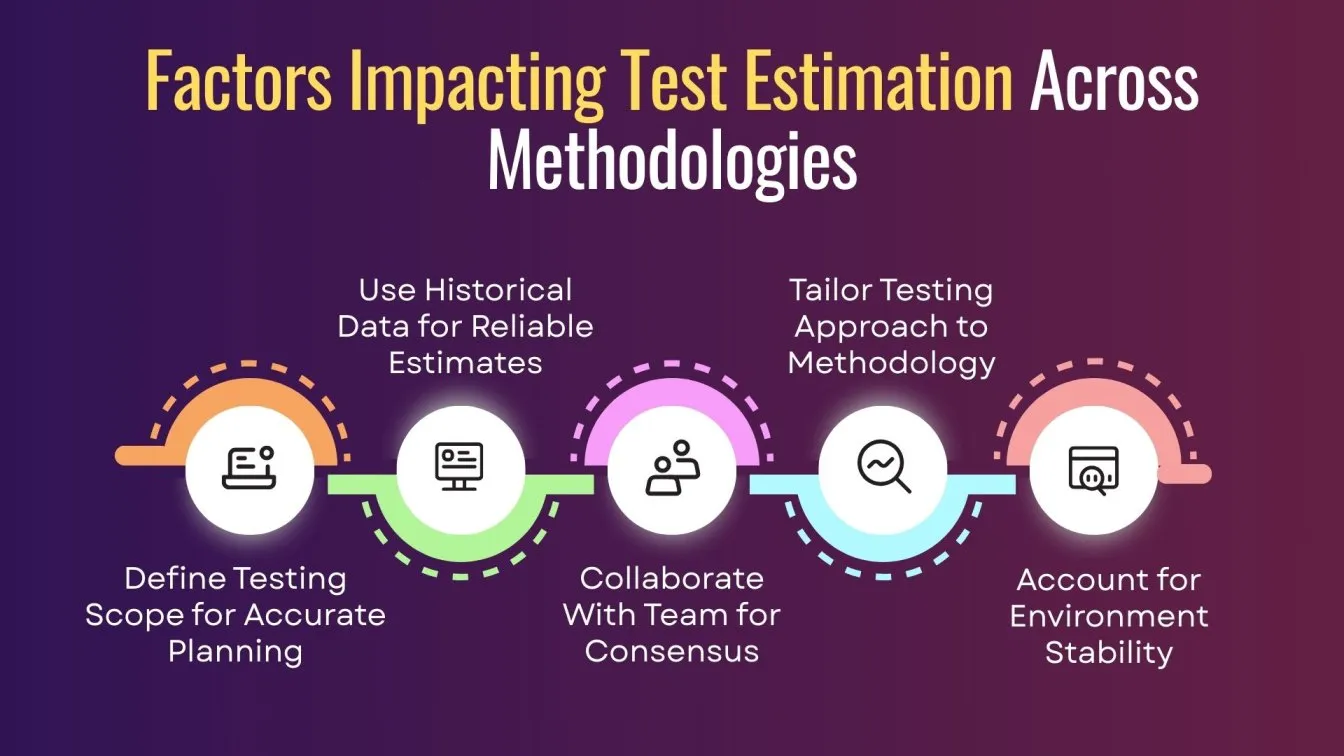 Factors Impacting Test Estimation Across Methodologies

Define Testing Scope for Accurate Planning

Use Historical Data for Reliable Estimates

Collaborate With Team for Consensus

Tailor Testing Approach to Methodology

Account for Environment Stability